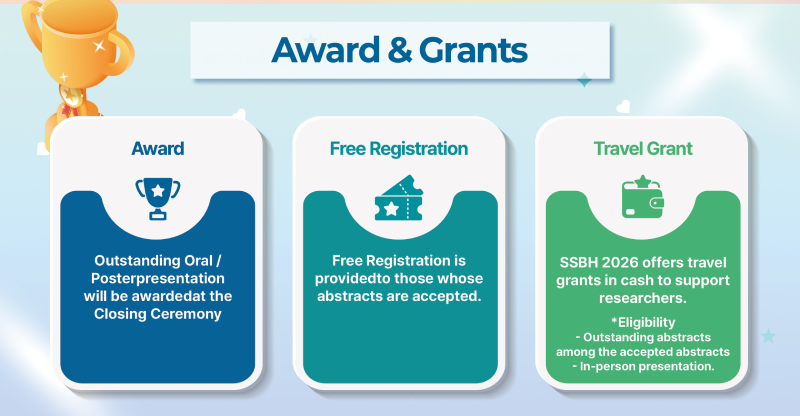 Award & Grants

Award

Outstanding Oral / Posterpresentation will be awardedat the Closing Ceremony

Free Registration

Free Registration is providedto those whose abstracts are accepted.

Travel Grant

SSBH 2026 offers travel grants in cash to support researchers.

*Eligibility
- Outstanding abstracts among the accepted abstracts
- In-person presentation.